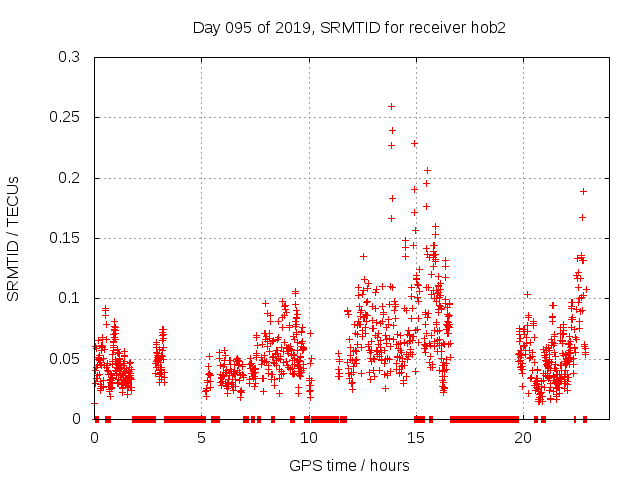 Day 095 of 2019, SRMTID for receiver hob2

SRMTID / TECUs

0.3
0.25
0.2
0.15
0.1
0.05
0

0
5
10
15
20

GPS time / hours